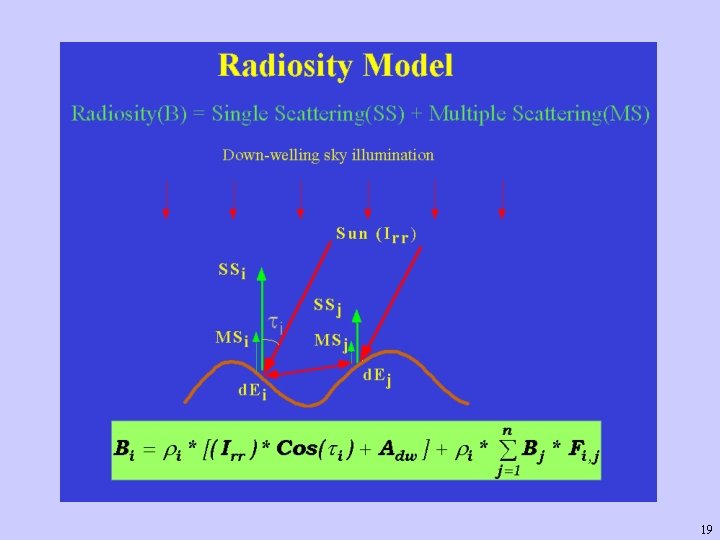 Radiosity Model

Radiosity(B) = Single Scattering(SS) + Multiple Scattering(MS)

Down-welling sky illumination

Sun ($I_{rr}$)

$SS_i$

$SS_j$

$\tau_i$

$MS_i$

$MS_j$

$dE_i$

$dE_j$

$B_i = \rho_i * [(I_{rr}) * Cos(\tau_i) + A_{dw}] + \rho_i * \sum_{j=1}^{n} B_j * F_{i,j}$

19